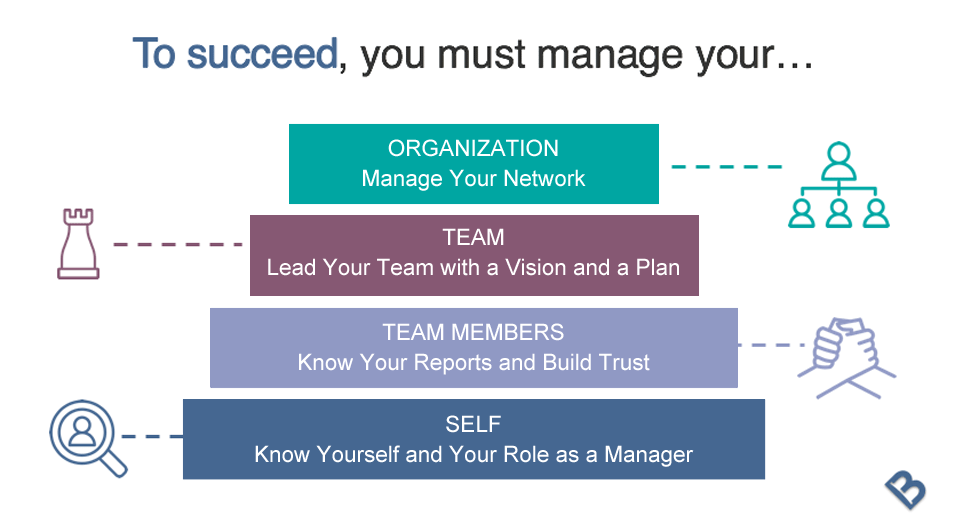 To succeed, you must manage your…

ORGANIZATION
Manage Your Network

TEAM
Lead Your Team with a Vision and a Plan

TEAM MEMBERS
Know Your Reports and Build Trust

SELF
Know Yourself and Your Role as a Manager

B